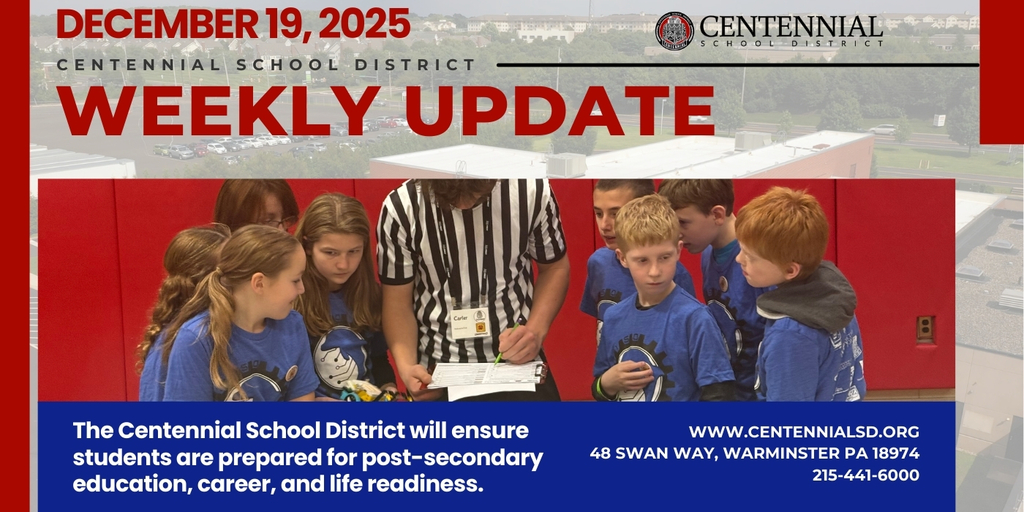 DECEMBER 19, 2025

CENTENNIAL SCHOOL DISTRICT

CENTENNIAL SCHOOL DISTRICT

WEEKLY UPDATE

Carter

The Centennial School District will ensure students are prepared for post-secondary education, career, and life readiness.

WWW.CENTENNIALSD.ORG
48 SWAN WAY, WARMINSTER PA 18974
215-441-6000